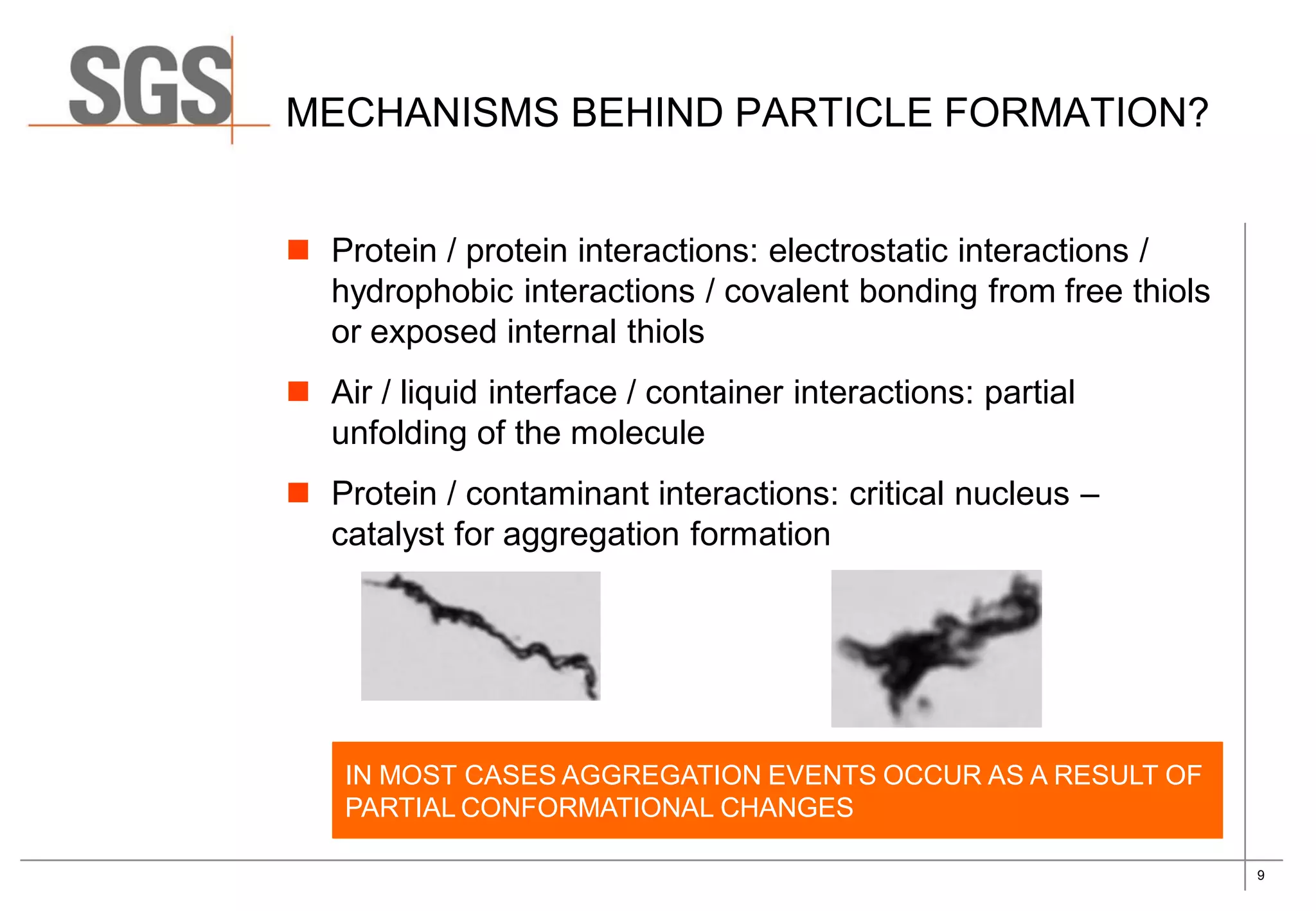 SGS

MECHANISMS BEHIND PARTICLE FORMATION?

Protein / protein interactions: electrostatic interactions / hydrophobic interactions / covalent bonding from free thiols or exposed internal thiols

Air / liquid interface / container interactions: partial unfolding of the molecule

Protein / contaminant interactions: critical nucleus – catalyst for aggregation formation

IN MOST CASES AGGREGATION EVENTS OCCUR AS A RESULT OF PARTIAL CONFORMATIONAL CHANGES

9